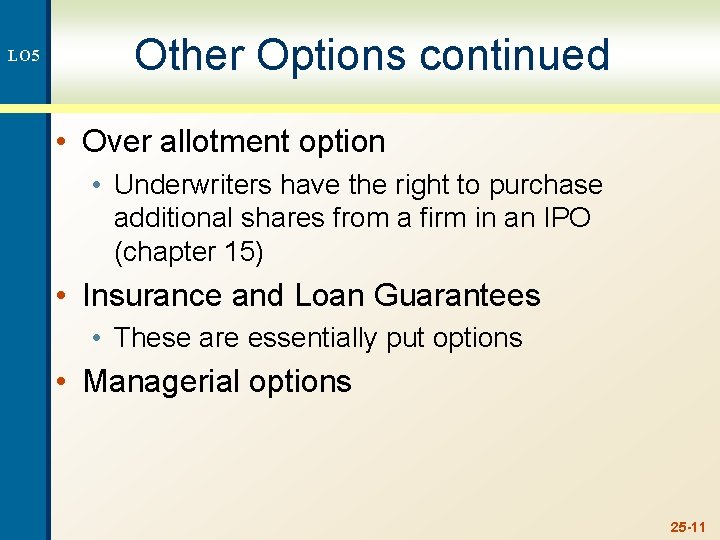 LO5

Other Options continued

• Over allotment option
  • Underwriters have the right to purchase additional shares from a firm in an IPO (chapter 15)
• Insurance and Loan Guarantees
  • These are essentially put options
• Managerial options

25-11